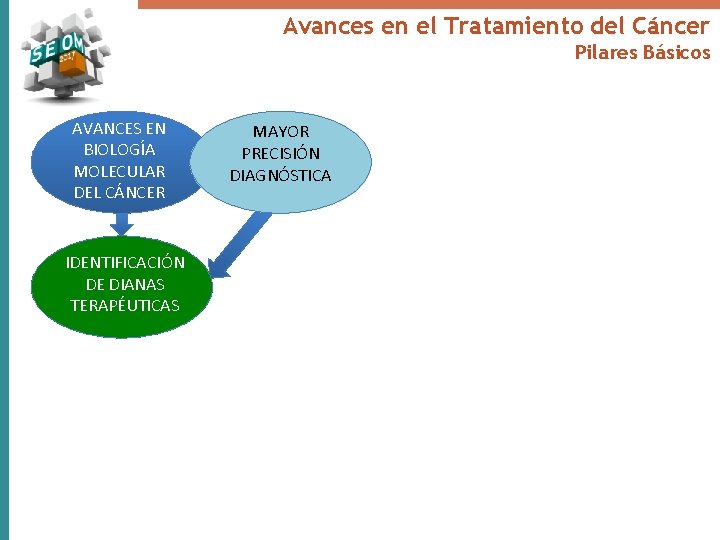 SEOM 2017

Avances en el Tratamiento del Cáncer
Pilares Básicos

AVANCES EN BIOLOGÍA MOLECULAR DEL CÁNCER

MAYOR PRECISIÓN DIAGNÓSTICA

IDENTIFICACIÓN DE DIANAS TERAPÉUTICAS